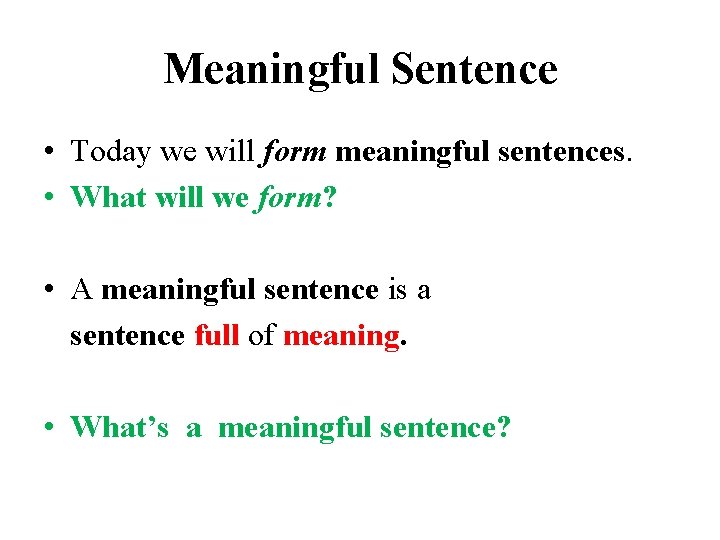 Meaningful Sentence

• Today we will form meaningful sentences.
• What will we form?

• A meaningful sentence is a sentence full of meaning.

• What's a meaningful sentence?